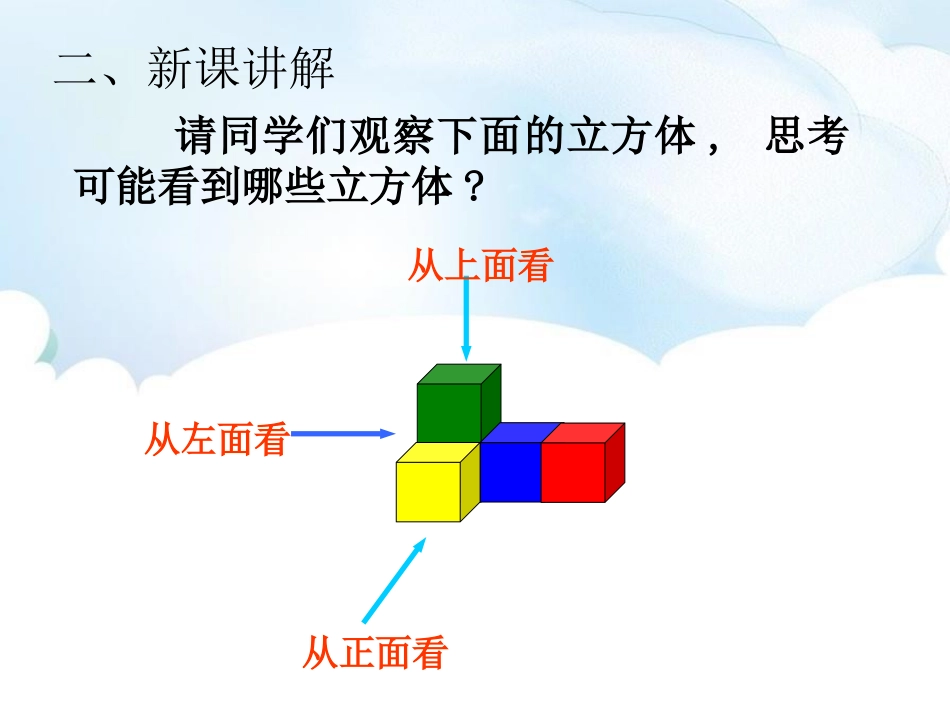 二、新课讲解

请同学们观察下面的立方体， 思考可能看到哪些立方体？

从上面看

从左面看

从正面看